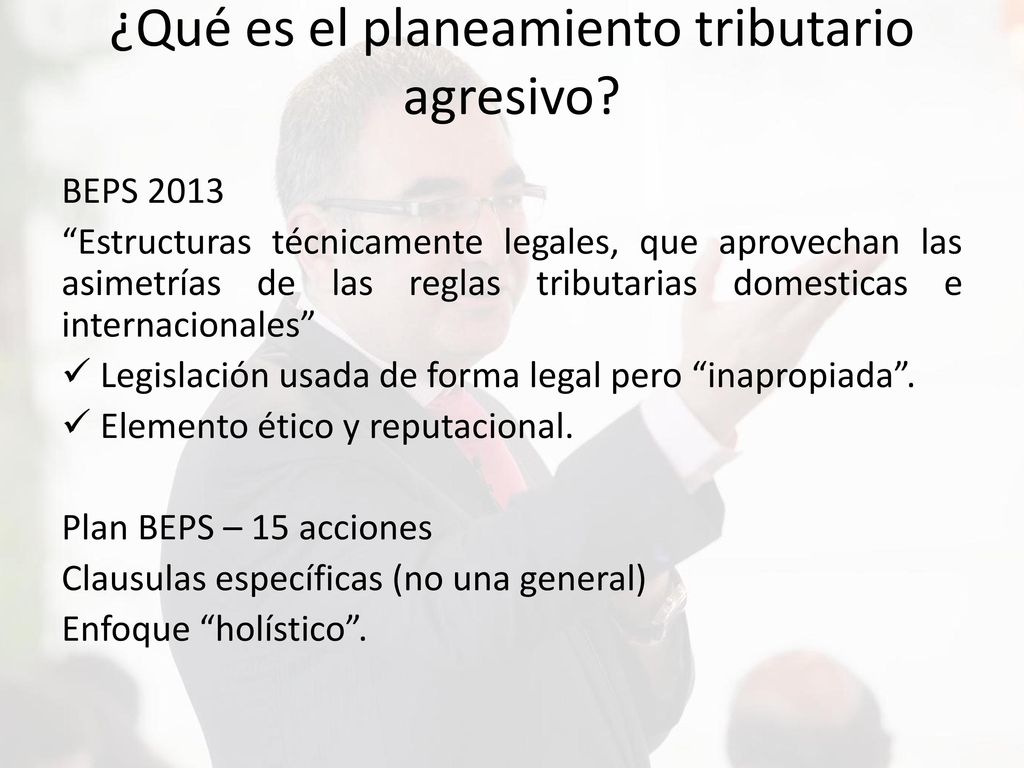 ¿Qué es el planeamiento tributario agresivo?

BEPS 2013

“Estructuras técnicamente legales, que aprovechan las asimetrías de las reglas tributarias domesticas e internacionales”

✓ Legislación usada de forma legal pero “inapropiada”.
✓ Elemento ético y reputacional.

Plan BEPS – 15 acciones
Clausulas específicas (no una general)
Enfoque “holístico”.